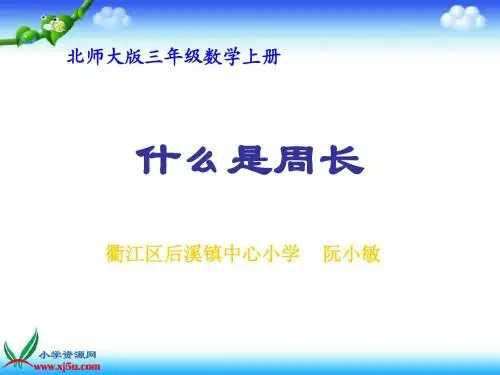 北师大版三年级数学上册

什么是周长

衢江区后溪镇中心小学　阮小敏

小学资源网
www.xj5u.com